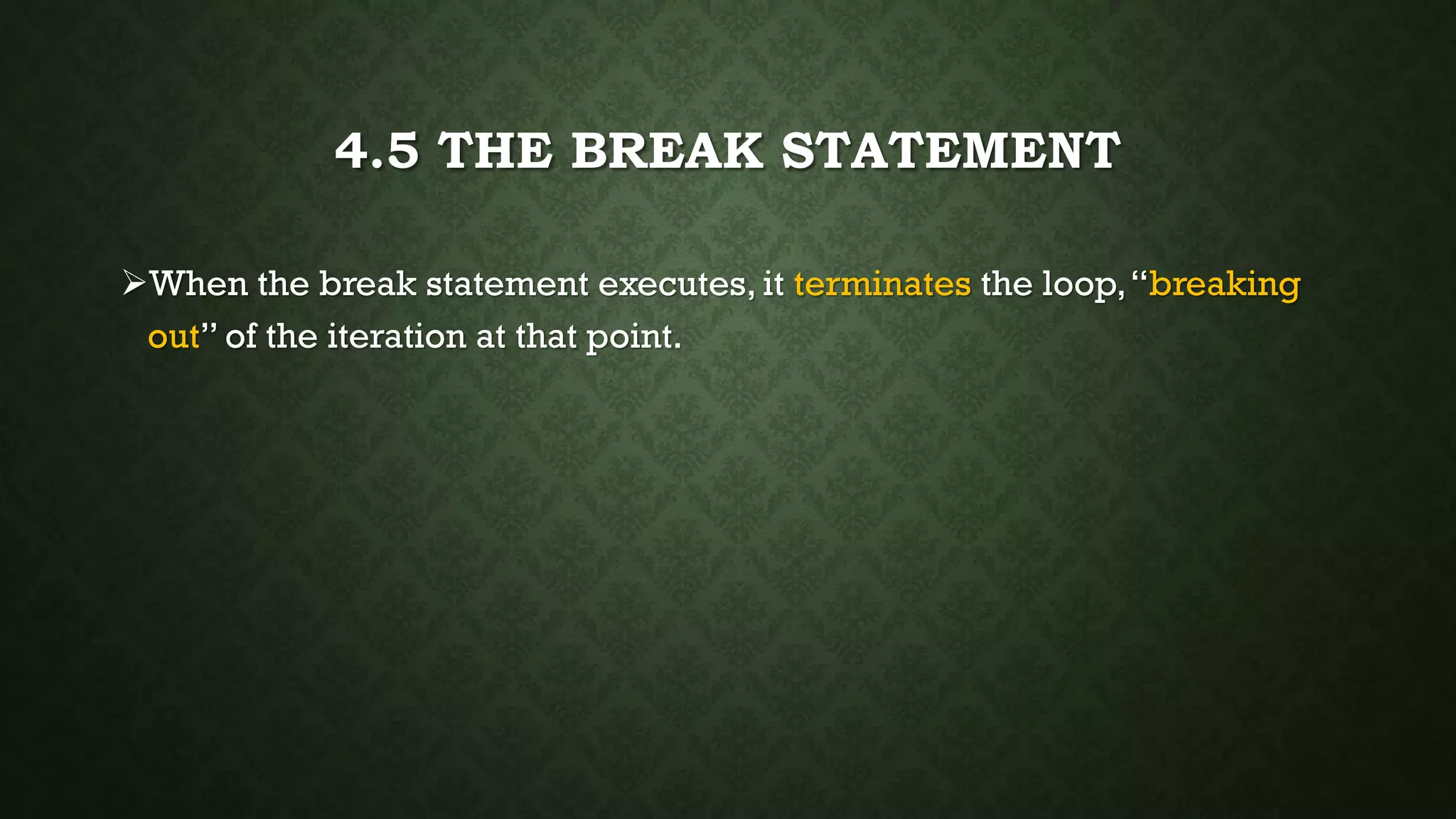 4.5 THE BREAK STATEMENT

➢When the break statement executes, it terminates the loop, “breaking out” of the iteration at that point.